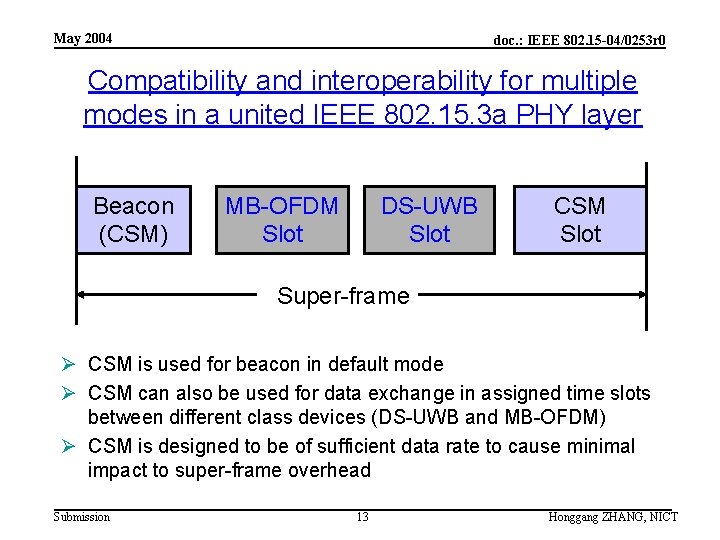 May 2004

doc.: IEEE 802.15-04/0253r0

Compatibility and interoperability for multiple modes in a united IEEE 802.15.3a PHY layer

Beacon (CSM)

MB-OFDM Slot

DS-UWB Slot

CSM Slot

Super-frame

➢ CSM is used for beacon in default mode

➢ CSM can also be used for data exchange in assigned time slots between different class devices (DS-UWB and MB-OFDM)

➢ CSM is designed to be of sufficient data rate to cause minimal impact to super-frame overhead

Submission

13

Honggang ZHANG, NICT